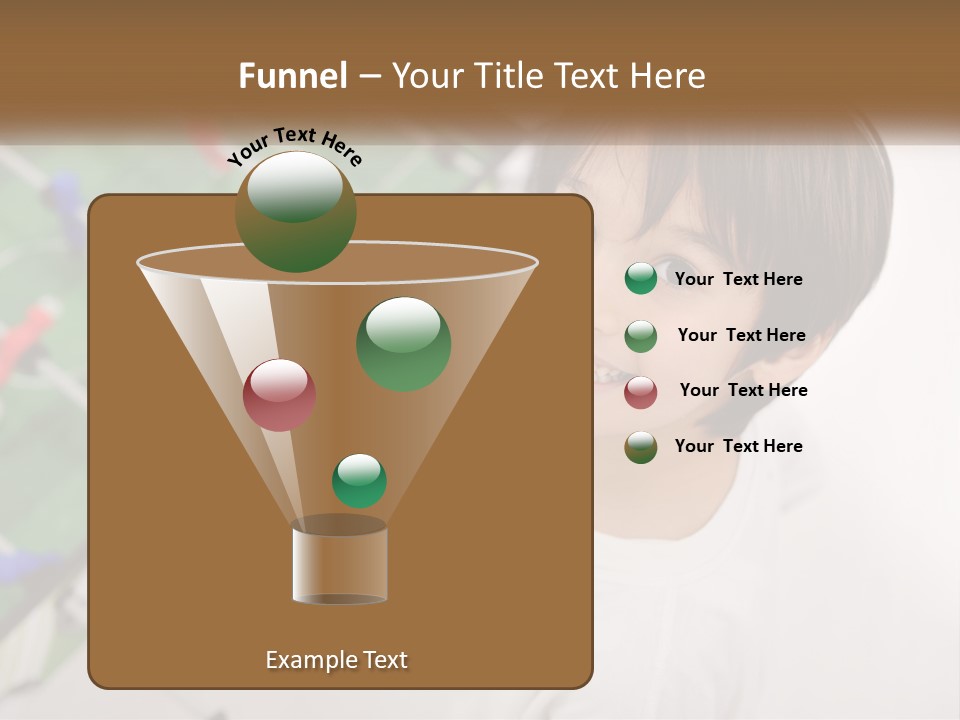 Funnel – Your Title Text Here

Your Text Here

Your Text Here

Your Text Here

Your Text Here

Your Text Here

Example Text